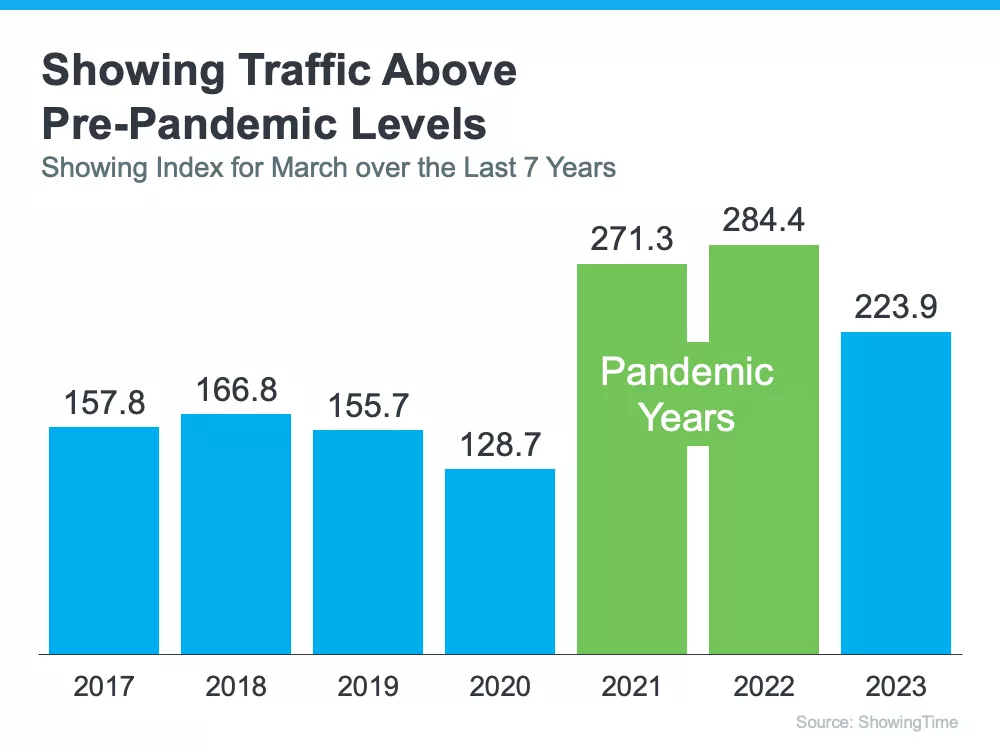 Showing Traffic Above Pre-Pandemic Levels

Showing Index for March over the Last 7 Years

157.8
166.8
155.7
128.7
271.3
284.4
223.9

Pandemic Years

2017 2018 2019 2020 2021 2022 2023

Source: ShowingTime